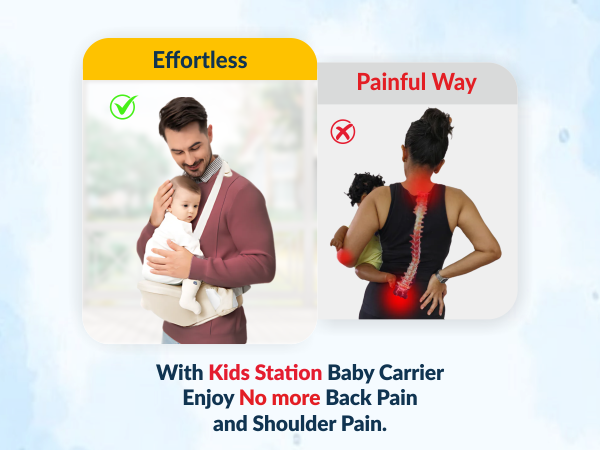 Effortless

Painful Way

With Kids Station Baby Carrier
Enjoy No more Back Pain
and Shoulder Pain.